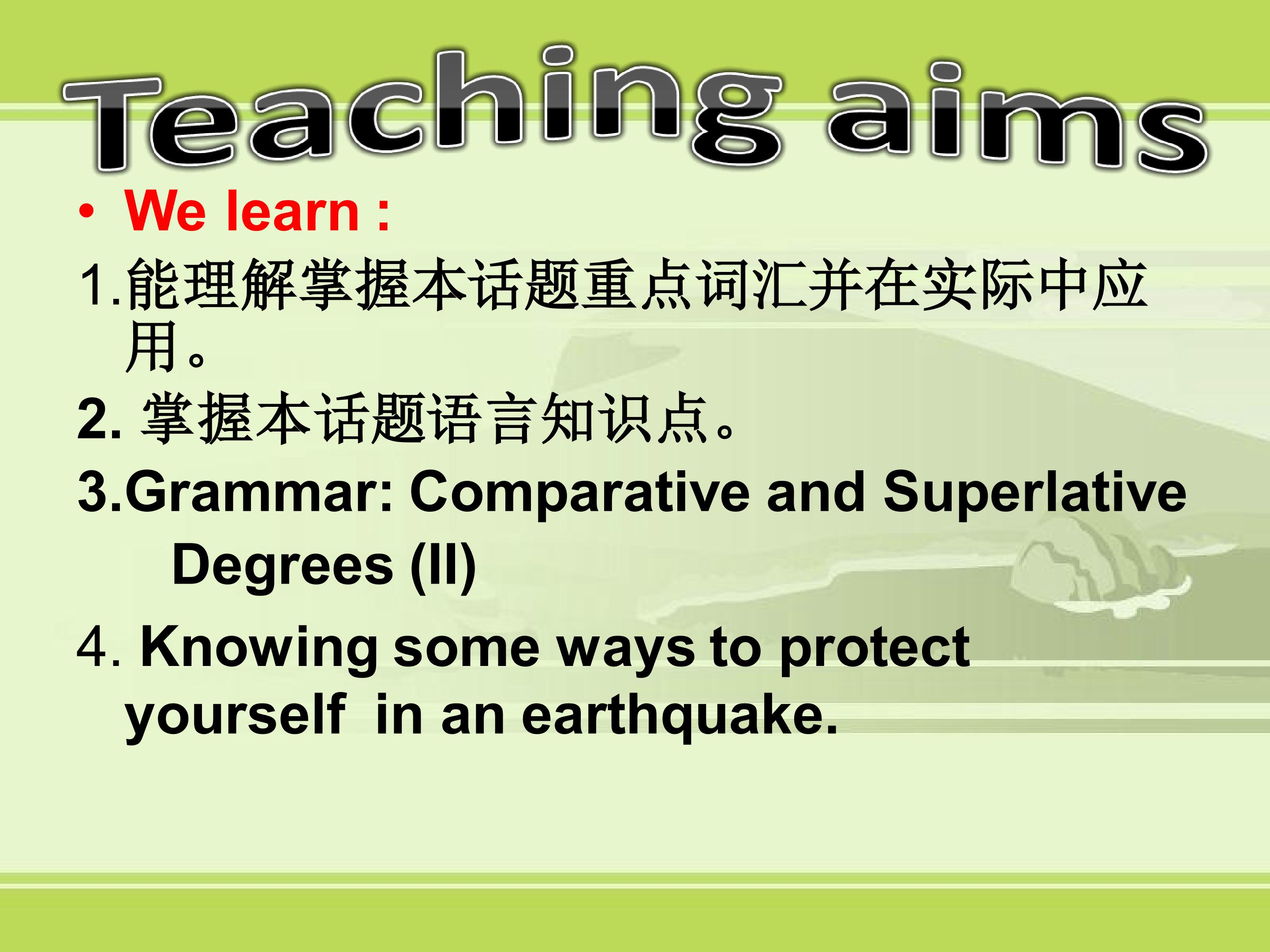 Teaching aims

• We learn :

1.能理解掌握本话题重点词汇并在实际中应用。

2. 掌握本话题语言知识点。

3.Grammar: Comparative and Superlative Degrees (II)

4. Knowing some ways to protect yourself in an earthquake.